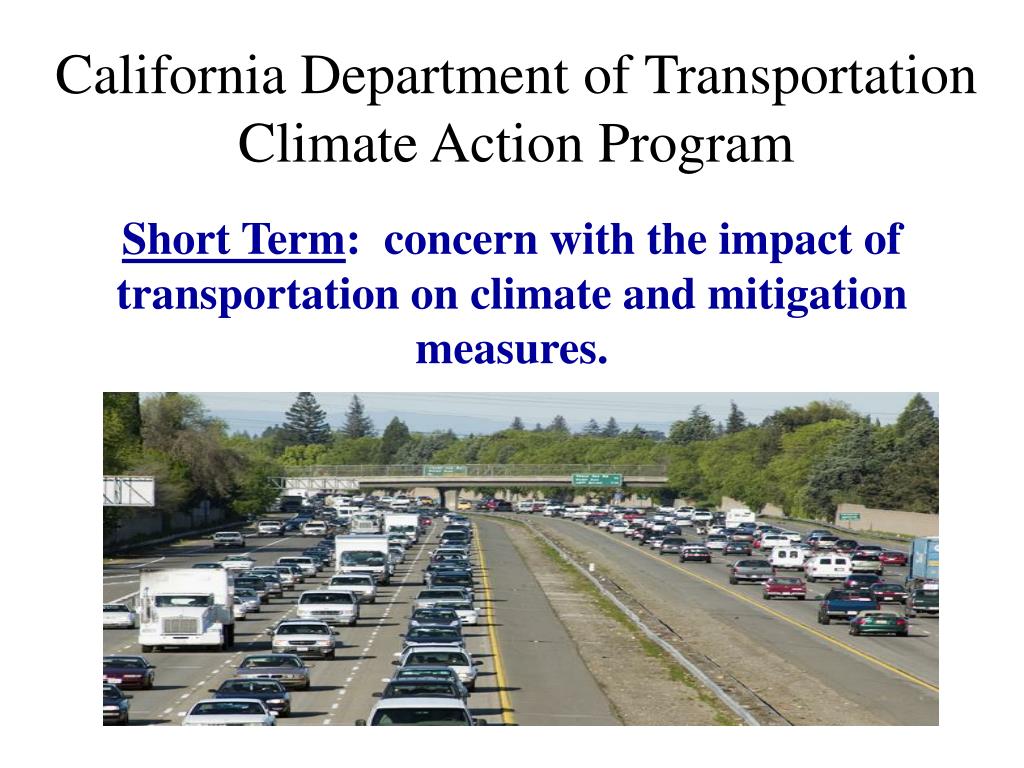 California Department of Transportation Climate Action Program

Short Term: concern with the impact of transportation on climate and mitigation measures.